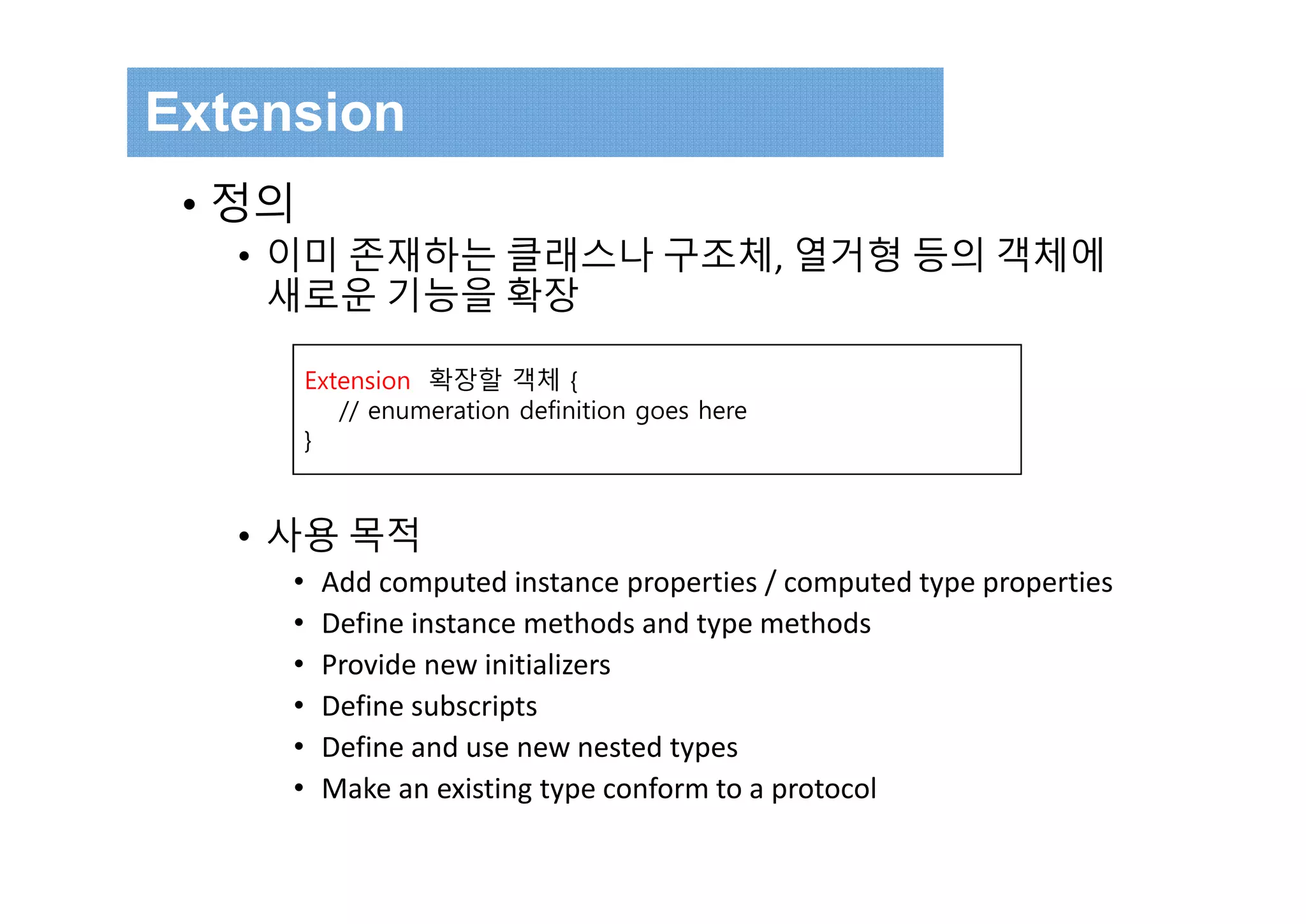 Extension

• 정의

• 이미 존재하는 클래스나 구조체, 열거형 등의 객체에 새로운 기능을 확장

Extension 확장할 객체 {
 // enumeration definition goes here
}

• 사용 목적

• Add computed instance properties / computed type properties
• Define instance methods and type methods
• Provide new initializers
• Define subscripts
• Define and use new nested types
• Make an existing type conform to a protocol